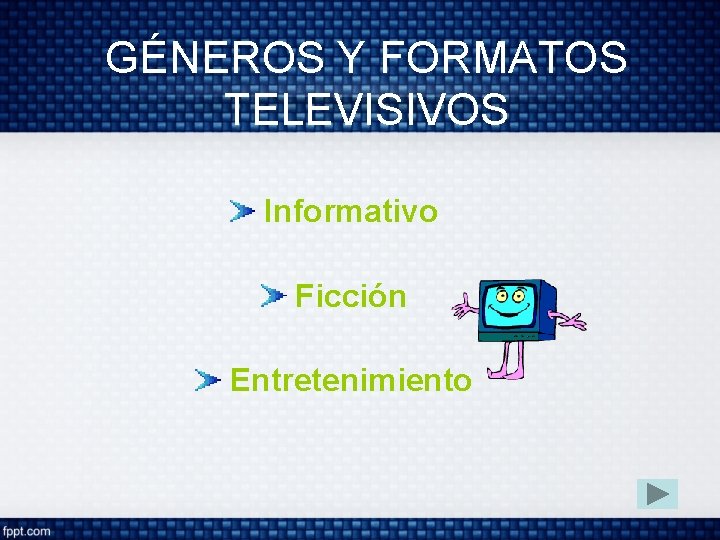 GÉNEROS Y FORMATOS TELEVISIVOS

Informativo

Ficción

Entretenimiento

fppt.com